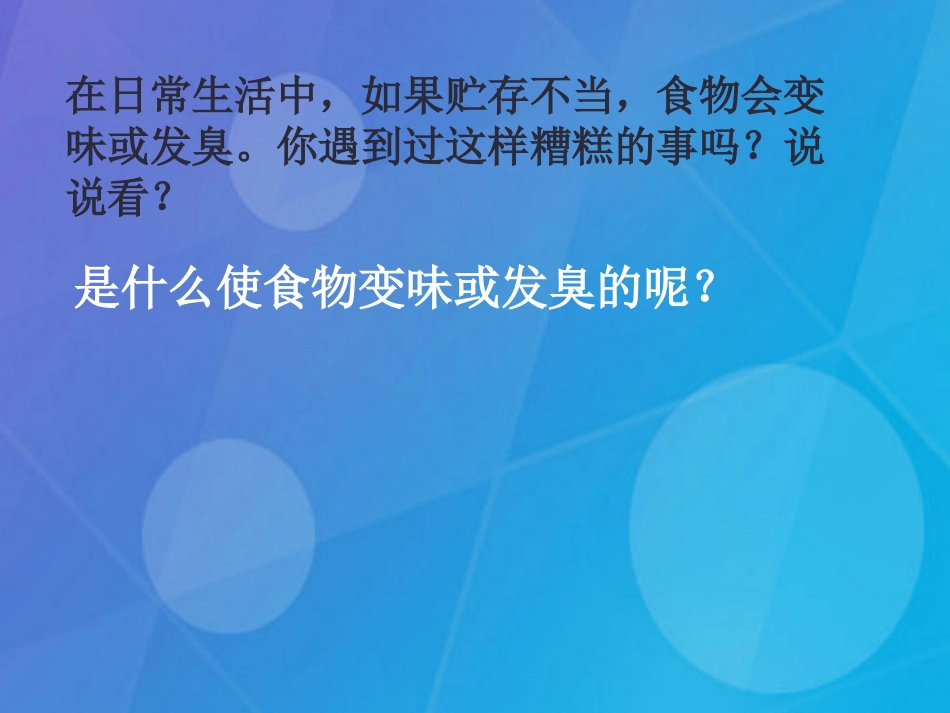 在日常生活中，如果贮存不当，食物会变味或发臭。你遇到过这样糟糕的事吗？说说看？

是什么使食物变味或发臭的呢？